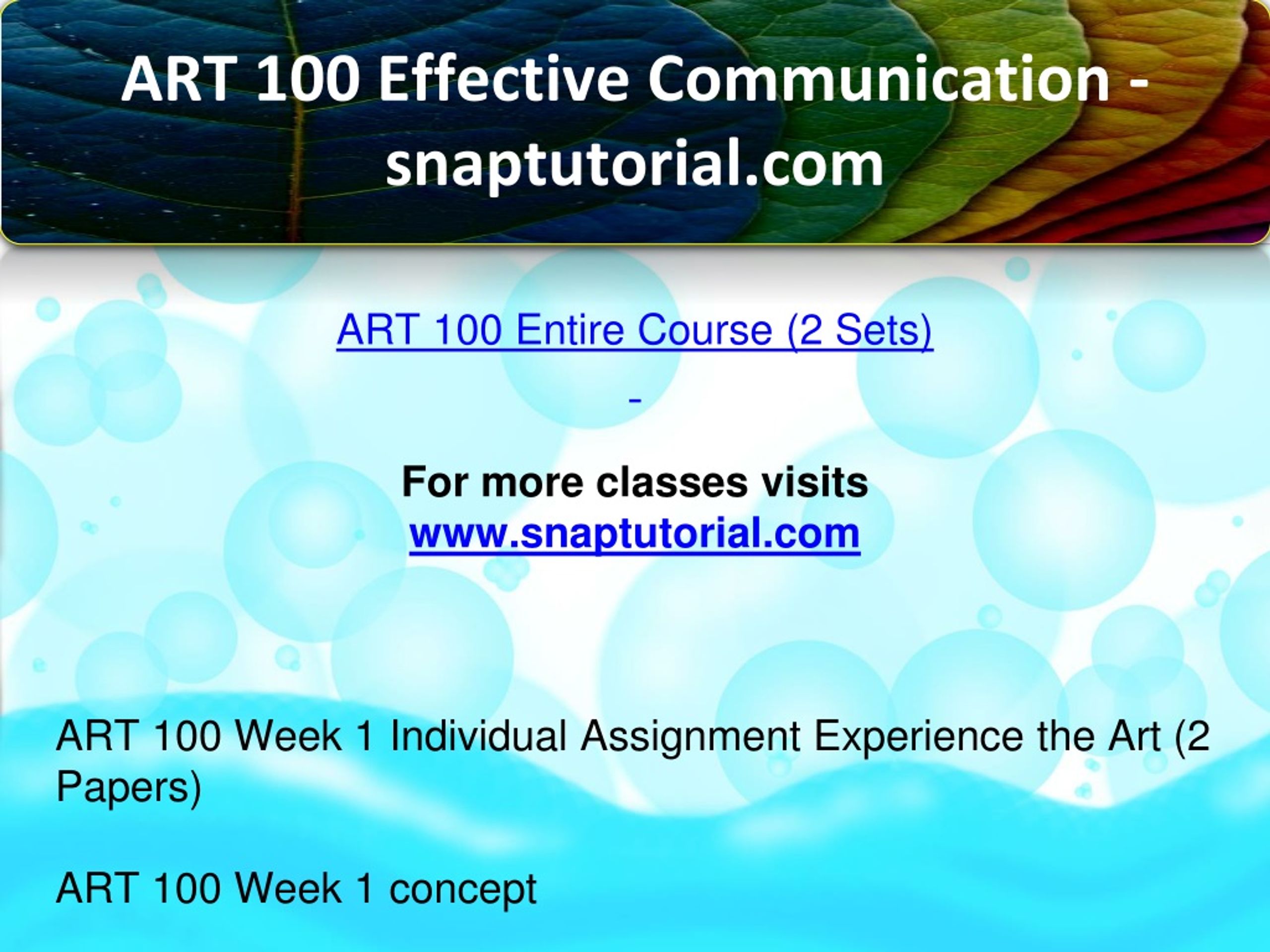 ART 100 Effective Communication - snaptutorial.com

ART 100 Entire Course (2 Sets)

-

For more classes visits
www.snaptutorial.com

ART 100 Week 1 Individual Assignment Experience the Art (2 Papers)

ART 100 Week 1 concept